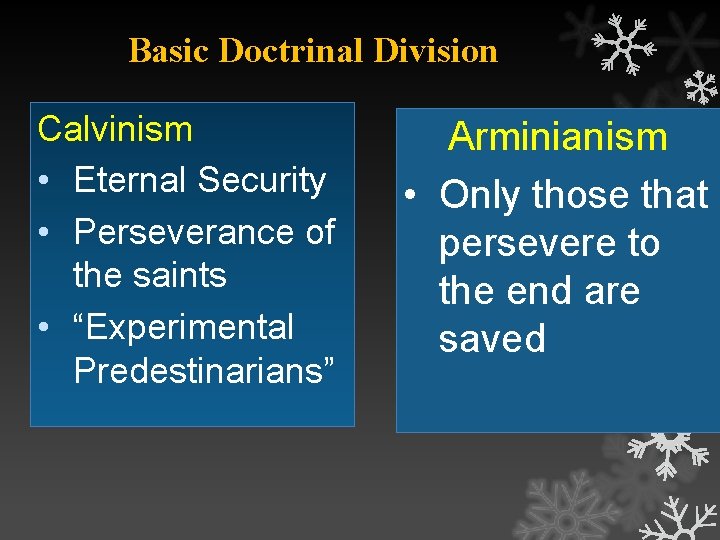 Basic Doctrinal Division

Calvinism
• Eternal Security
• Perseverance of the saints
• “Experimental Predestinarians”

Arminianism
• Only those that persevere to the end are saved